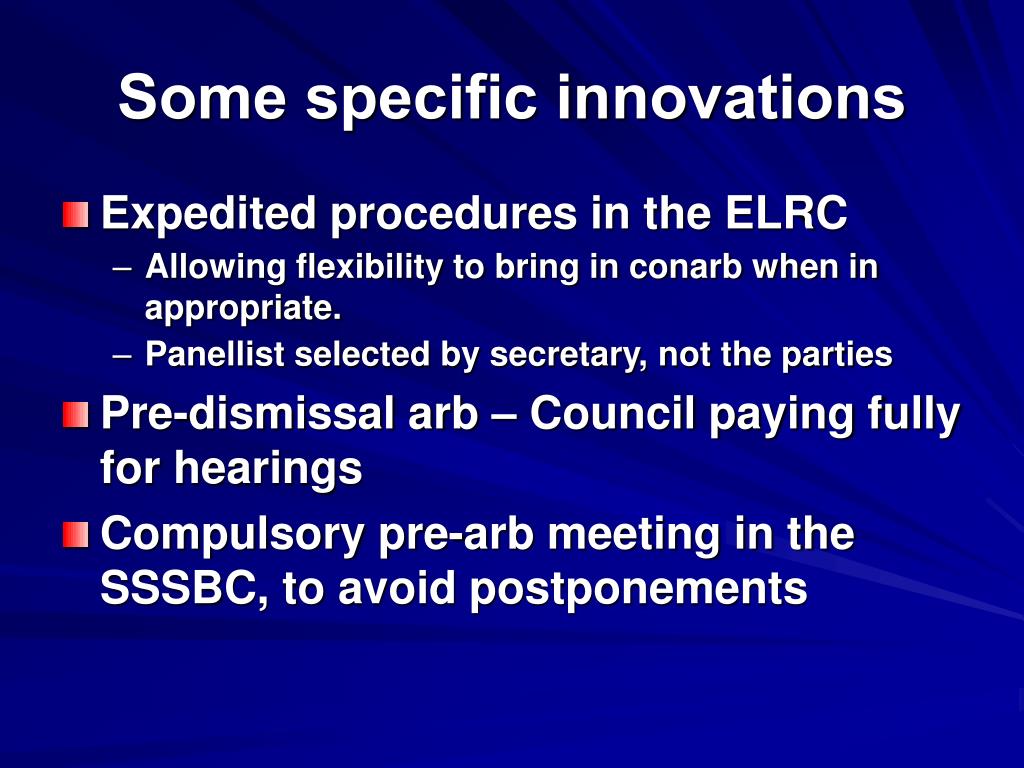 Some specific innovations

Expedited procedures in the ELRC

– Allowing flexibility to bring in conarb when in appropriate.

– Panellist selected by secretary, not the parties

Pre-dismissal arb – Council paying fully for hearings

Compulsory pre-arb meeting in the SSSBC, to avoid postponements